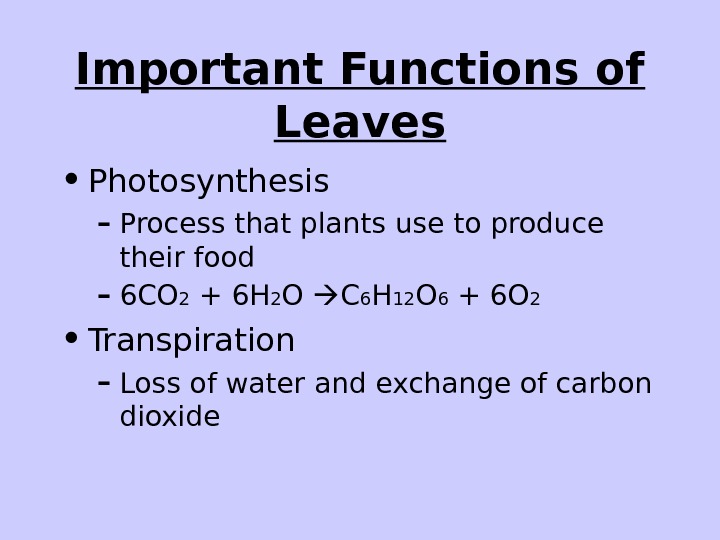 Important Functions of Leaves

• Photosynthesis
– Process that plants use to produce their food
– $6CO_2 + 6H_2O \rightarrow C_6H_{12}O_6 + 6O_2$

• Transpiration
– Loss of water and exchange of carbon dioxide